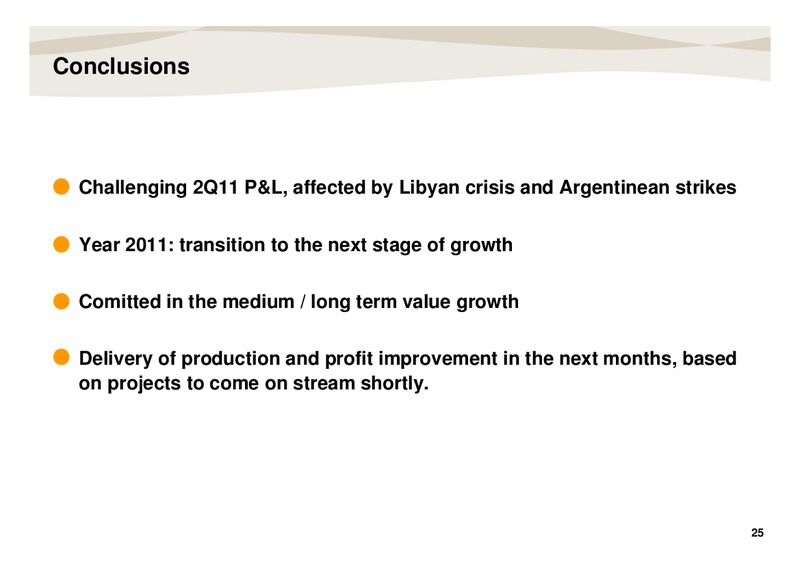 Conclusions

Challenging 2Q11 P&L, affected by Libyan crisis and Argentinean strikes

Year 2011: transition to the next stage of growth

Comitted in the medium / long term value growth

Delivery of production and profit improvement in the next months, based on projects to come on stream shortly.

25